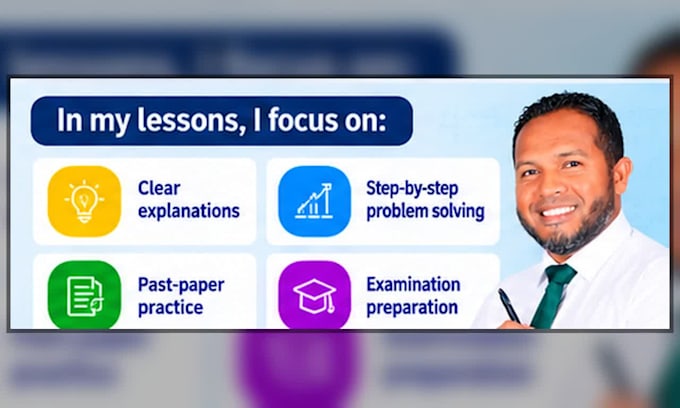 In my lessons, I focus on:

Clear explanations

Step-by-step problem solving

Past-paper practice

Examination preparation